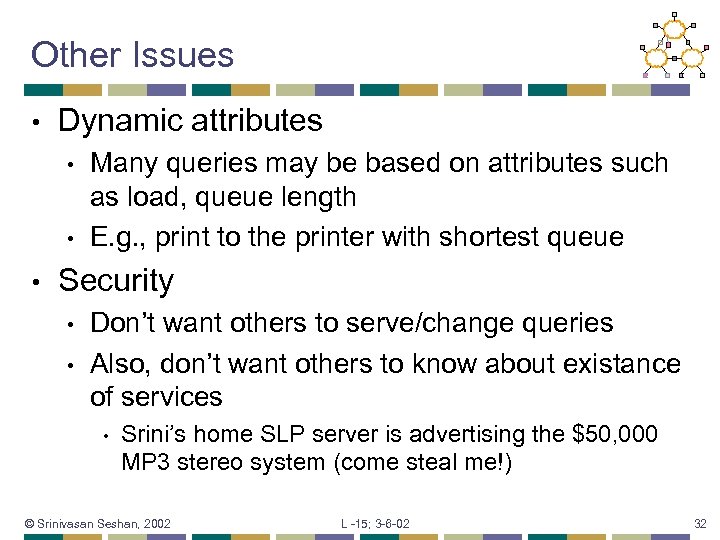 Other Issues

• Dynamic attributes
  • Many queries may be based on attributes such as load, queue length
  • E.g., print to the printer with shortest queue
• Security
  • Don't want others to serve/change queries
  • Also, don't want others to know about existance of services
    • Srini's home SLP server is advertising the \$50,000 MP3 stereo system (come steal me!)

© Srinivasan Seshan, 2002 L -15; 3-8-02 32